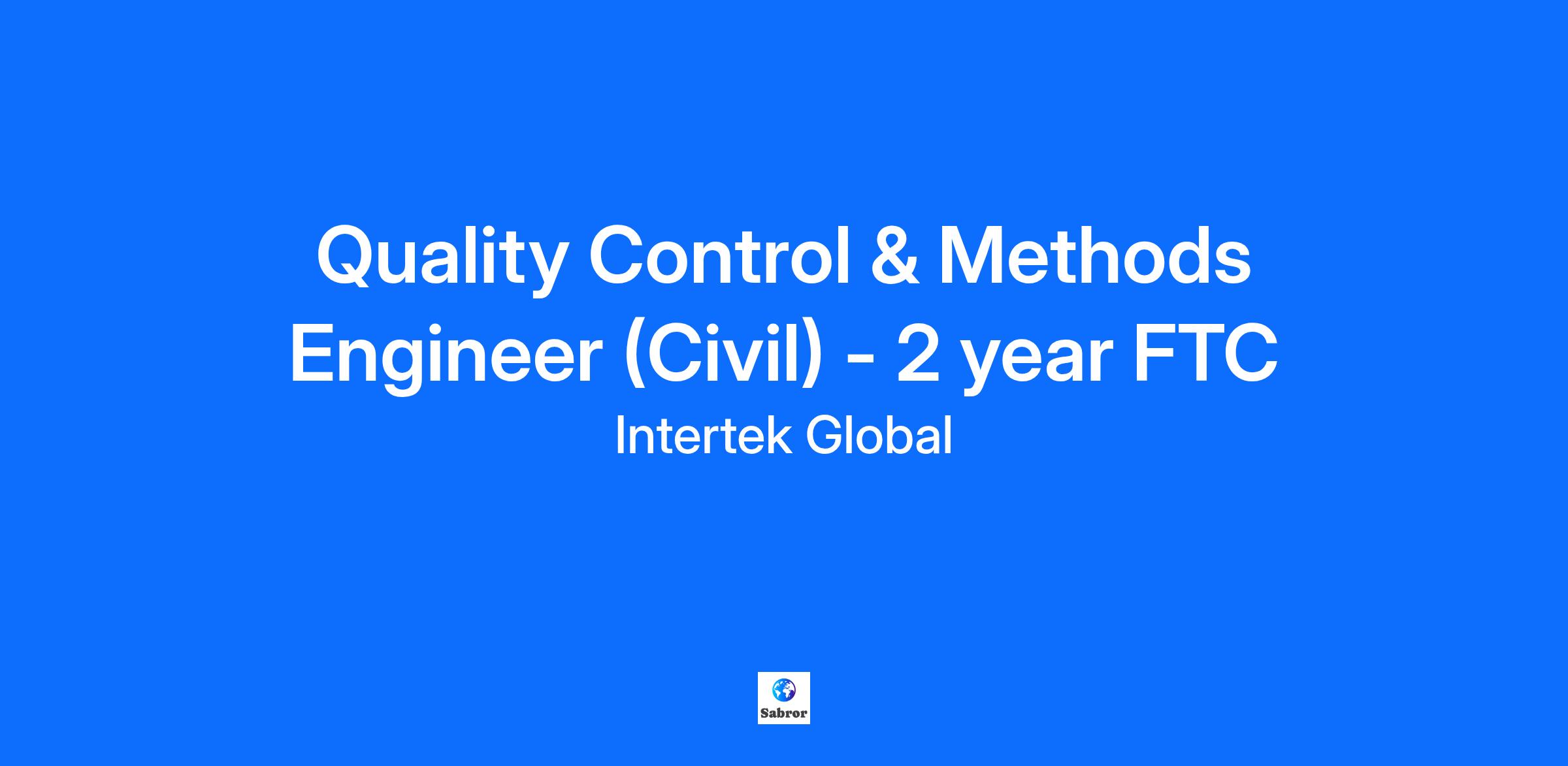 Quality Control & Methods Engineer (Civil) - 2 year FTC

Intertek Global

Sabror